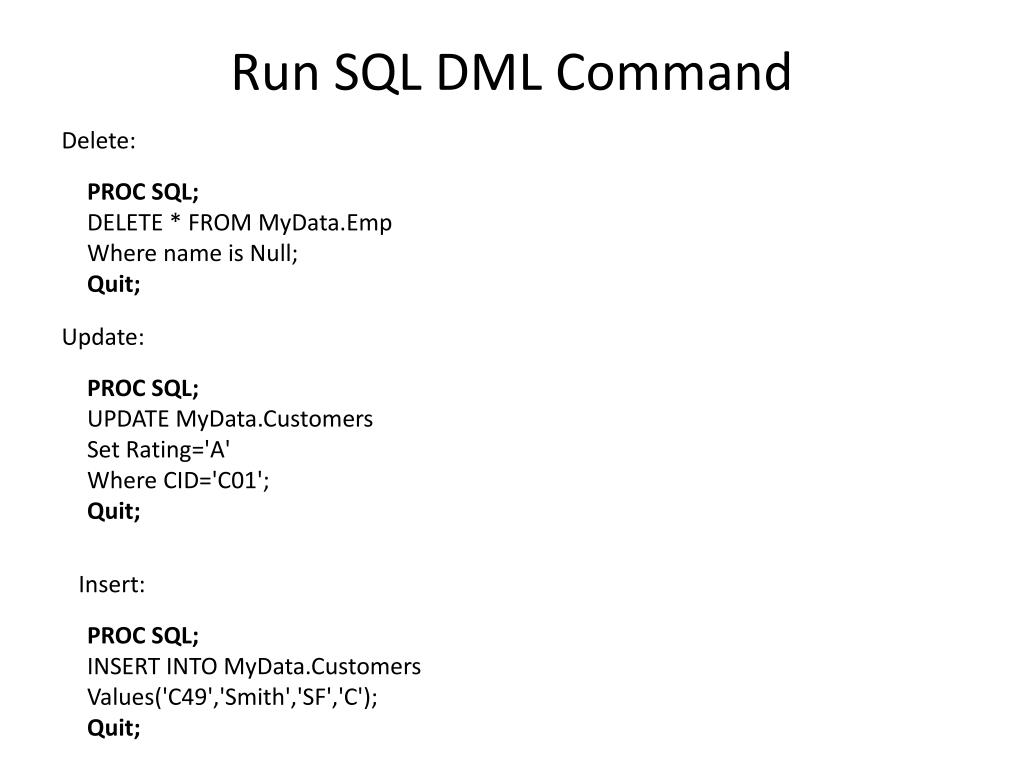 Run SQL DML Command

Delete:

PROC SQL;
DELETE * FROM MyData.Emp
Where name is Null;
Quit;

Update:

PROC SQL;
UPDATE MyData.Customers
Set Rating='A'
Where CID='C01';
Quit;

Insert:

PROC SQL;
INSERT INTO MyData.Customers
Values('C49','Smith','SF','C');
Quit;